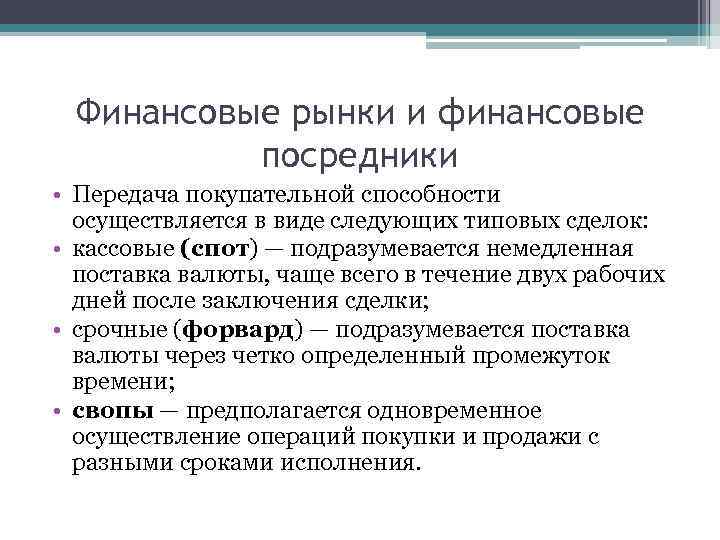 Финансовые рынки и финансовые посредники

• Передача покупательной способности осуществляется в виде следующих типовых сделок:
• кассовые (спот) — подразумевается немедленная поставка валюты, чаще всего в течение двух рабочих дней после заключения сделки;
• срочные (форвард) — подразумевается поставка валюты через четко определенный промежуток времени;
• свопы — предполагается одновременное осуществление операций покупки и продажи с разными сроками исполнения.